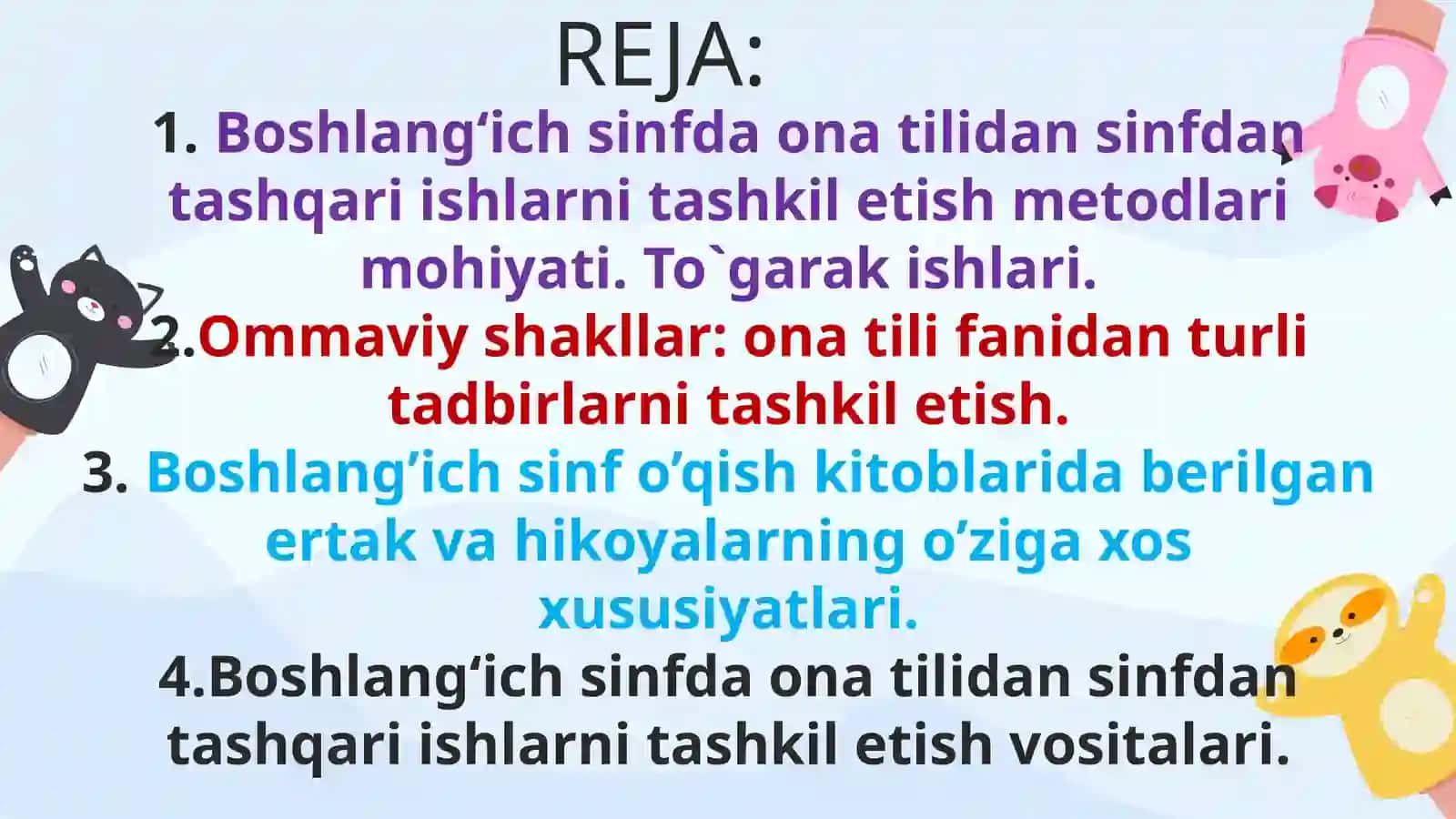 REJA:

1. Boshlang‘ich sinfda ona tilidan sinfdan tashqari ishlarni tashkil etish metodlari mohiyati. To`garak ishlari.

2.Ommaviy shakllar: ona tili fanidan turli tadbirlarni tashkil etish.

3. Boshlang’ich sinf o’qish kitoblarida berilgan ertak va hikoyalarning o’ziga xos xususiyatlari.

4.Boshlang‘ich sinfda ona tilidan sinfdan tashqari ishlarni tashkil etish vositalari.